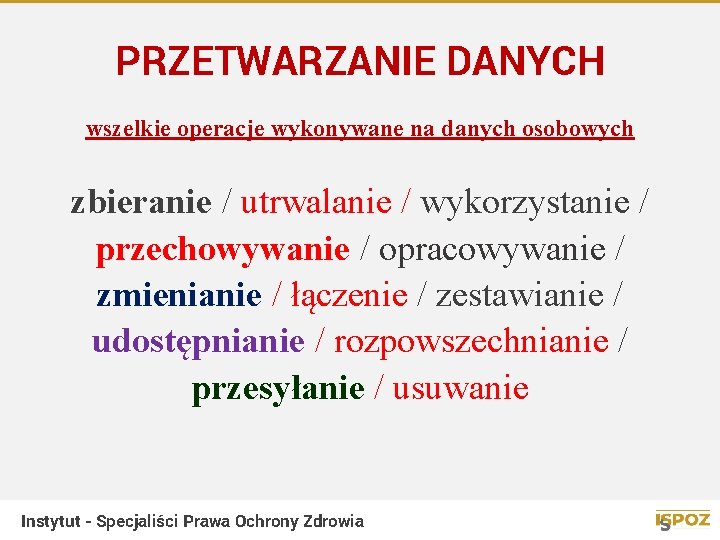 PRZETWARZANIE DANYCH

wszelkie operacje wykonywane na danych osobowych

zbieranie / utrwalanie / wykorzystanie / przechowywanie / opracowywanie / zmienianie / łączenie / zestawianie / udostępnianie / rozpowszechnianie / przesyłanie / usuwanie

Instytut - Specjaliści Prawa Ochrony Zdrowia

ISPOZ

5